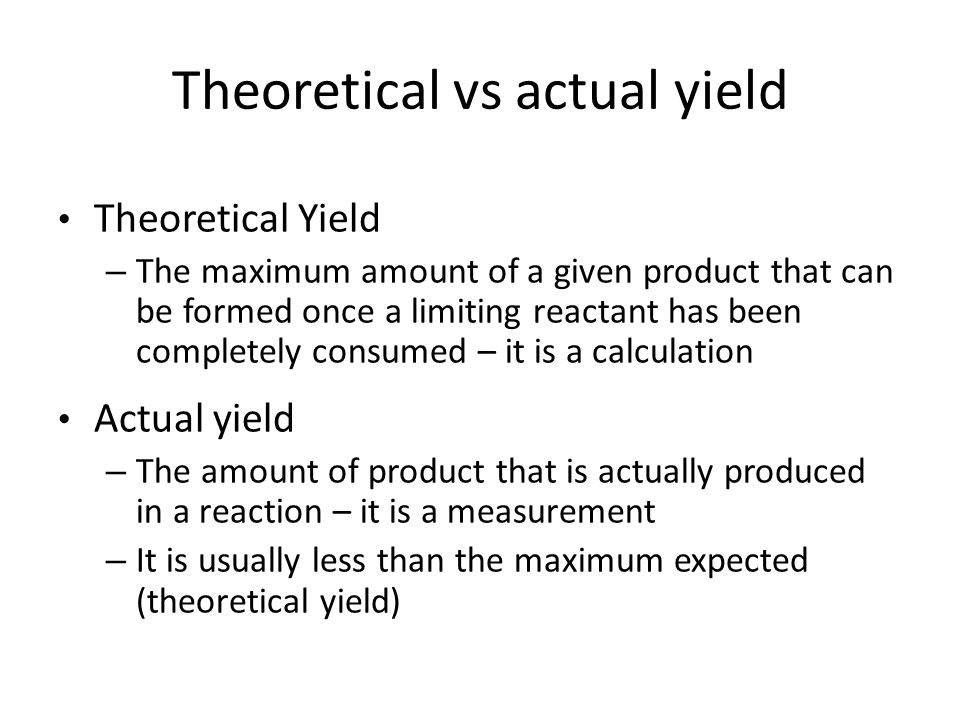 Theoretical vs actual yield

• Theoretical Yield
– The maximum amount of a given product that can be formed once a limiting reactant has been completely consumed – it is a calculation

• Actual yield
– The amount of product that is actually produced in a reaction – it is a measurement
– It is usually less than the maximum expected (theoretical yield)